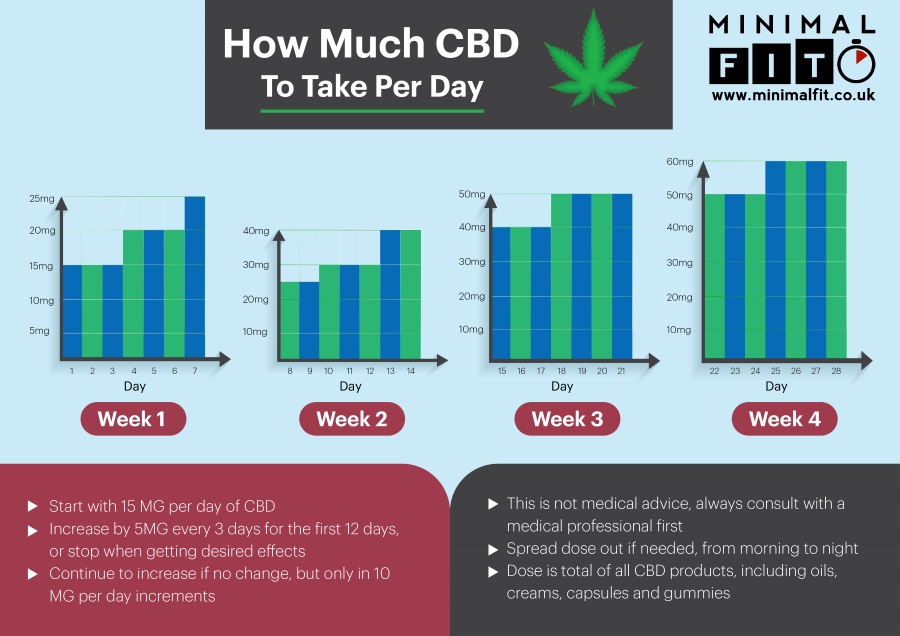 How Much CBD
To Take Per Day

MINIMAL
FIT
www.minimalfit.co.uk

25mg
20mg
15mg
10mg
5mg
1 2 3 4 5 6 7
Day
Week 1

40mg
30mg
20mg
10mg
8 9 10 11 12 13 14
Day
Week 2

50mg
40mg
30mg
20mg
10mg
15 16 17 18 19 20 21
Day
Week 3

60mg
50mg
40mg
30mg
20mg
10mg
22 23 24 25 26 27 28
Day
Week 4

▶ Start with 15 MG per day of CBD
▶ Increase by 5MG every 3 days for the first 12 days, or stop when getting desired effects
▶ Continue to increase if no change, but only in 10 MG per day increments

▶ This is not medical advice, always consult with a medical professional first
▶ Spread dose out if needed, from morning to night
▶ Dose is total of all CBD products, including oils, creams, capsules and gummies